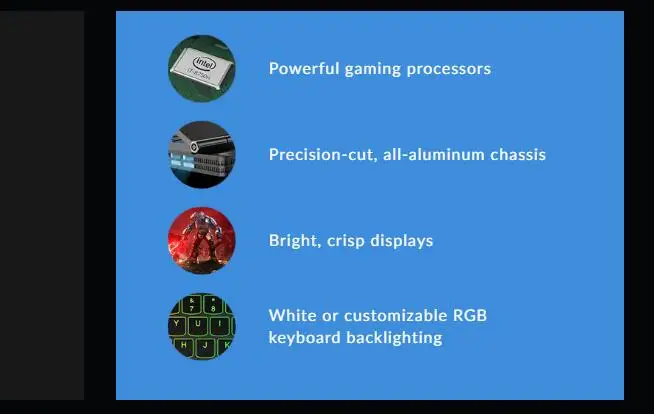 intel
i7-8750H

Powerful gaming processors

Precision-cut, all-aluminum chassis

Bright, crisp displays

Y U I
H J K

White or customizable RGB keyboard backlighting